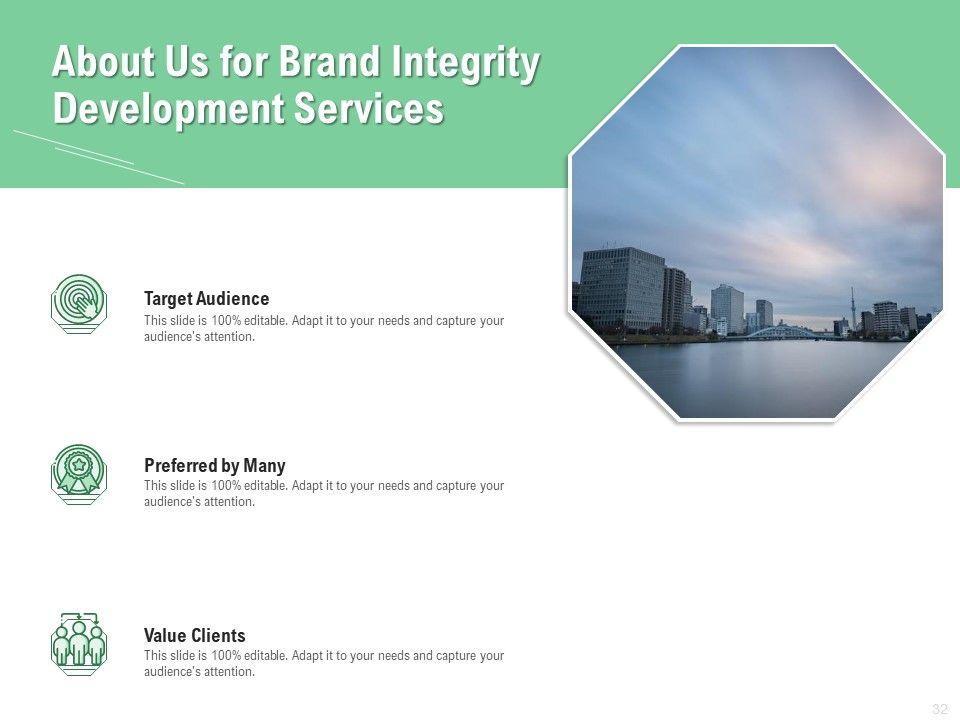 About Us for Brand Integrity Development Services

Target Audience
This slide is 100% editable. Adapt it to your needs and capture your audience's attention.

Preferred by Many
This slide is 100% editable. Adapt it to your needs and capture your audience's attention.

Value Clients
This slide is 100% editable. Adapt it to your needs and capture your audience's attention.

32